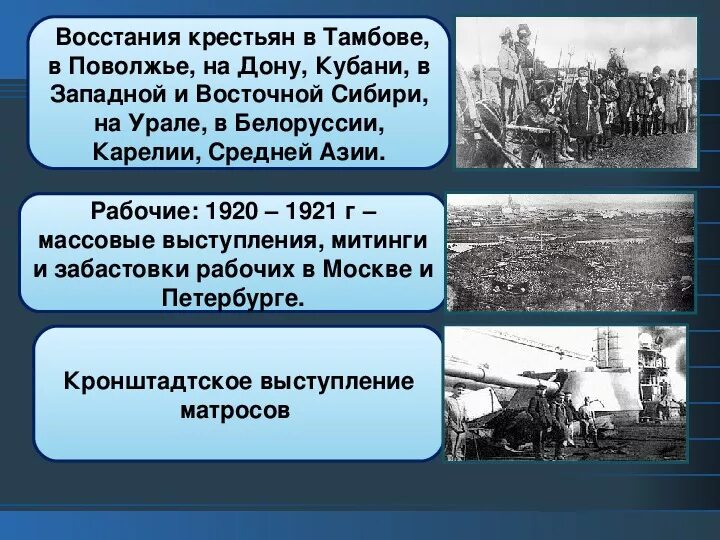 Восстания крестьян в Тамбове, в Поволжье, на Дону, Кубани, в Западной и Восточной Сибири, на Урале, в Белоруссии, Карелии, Средней Азии.

Рабочие: 1920 – 1921 г – массовые выступления, митинги и забастовки рабочих в Москве и Петербурге.

Кронштадтское выступление матросов